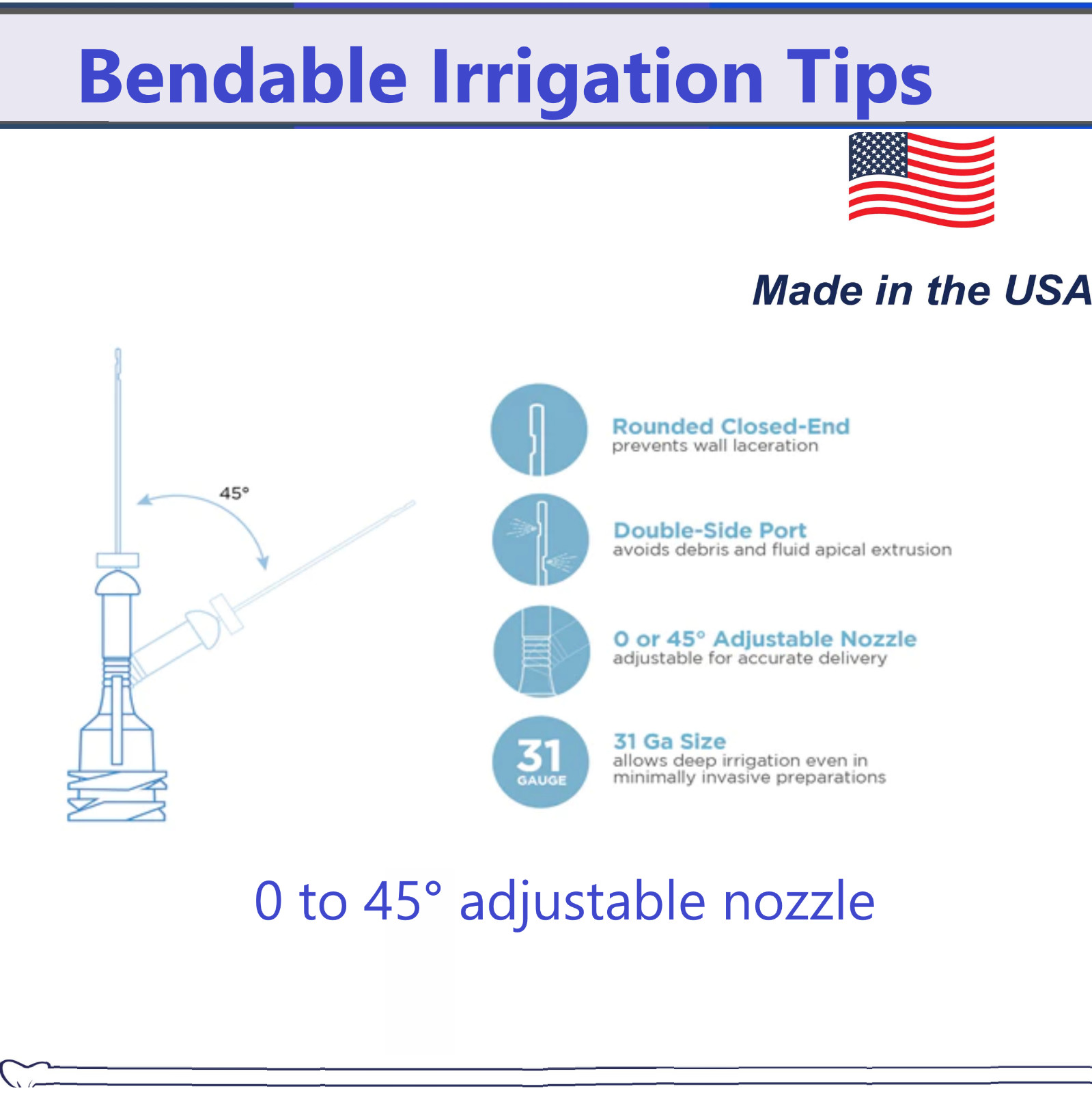 Bendable Irrigation Tips

Made in the USA

45°

Rounded Closed-End
prevents wall laceration

Double-Side Port
avoids debris and fluid apical extrusion

0 or 45° Adjustable Nozzle
adjustable for accurate delivery

31
GAUGE

31 Ga Size
allows deep irrigation even in minimally invasive preparations

0 to 45° adjustable nozzle